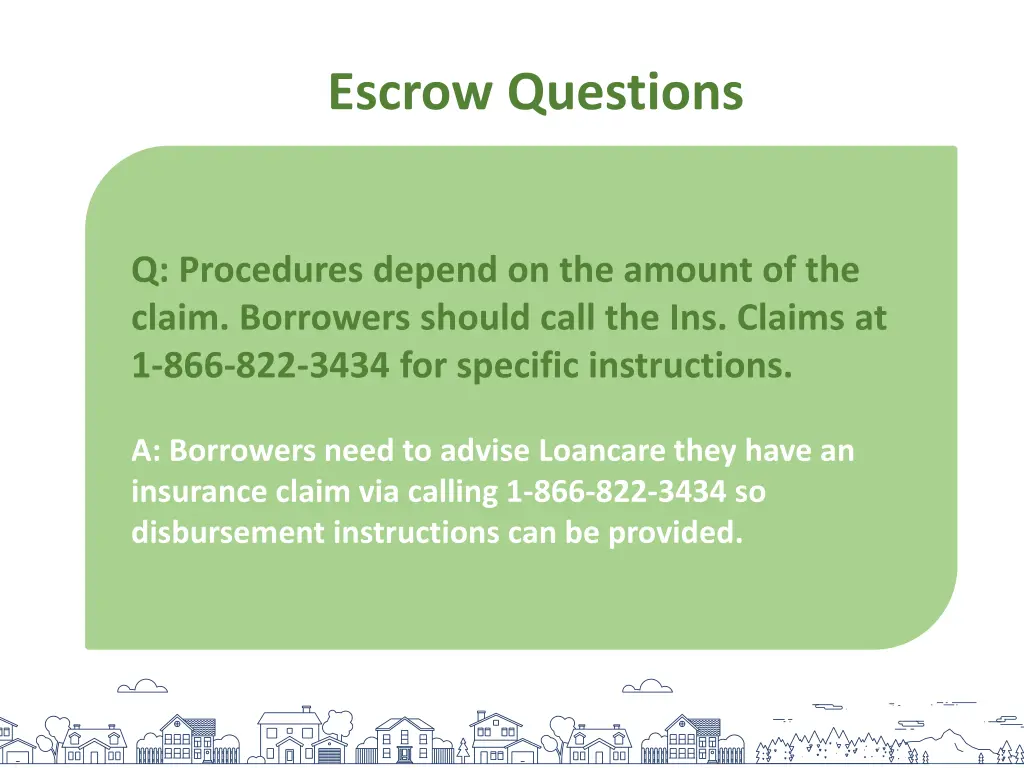 Escrow Questions

Q: Procedures depend on the amount of the claim. Borrowers should call the Ins. Claims at 1-866-822-3434 for specific instructions.

A: Borrowers need to advise Loancare they have an insurance claim via calling 1-866-822-3434 so disbursement instructions can be provided.